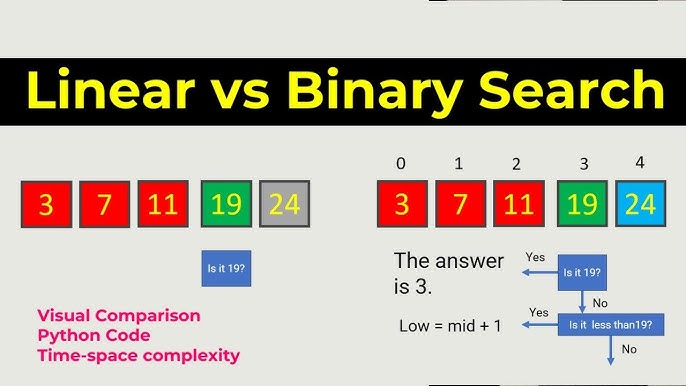 Linear vs Binary Search

3 7 11 19 24

Is it 19?

Visual Comparison
Python Code
Time-space complexity

0 1 2 3 4

3 7 11 19 24

The answer is 3.

Yes

Is it 19?

No

Yes

Low = mid + 1

Is it less than19?

No